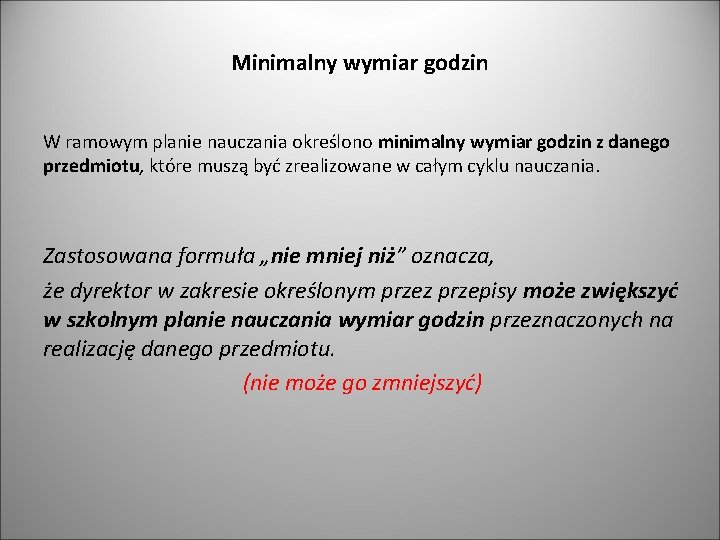 Minimalny wymiar godzin

W ramowym planie nauczania określono minimalny wymiar godzin z danego przedmiotu, które muszą być zrealizowane w całym cyklu nauczania.

Zastosowana formuła „nie mniej niż” oznacza,

że dyrektor w zakresie określonym przez przepisy może zwiększyć w szkolnym planie nauczania wymiar godzin przeznaczonych na realizację danego przedmiotu.

(nie może go zmniejszyć)